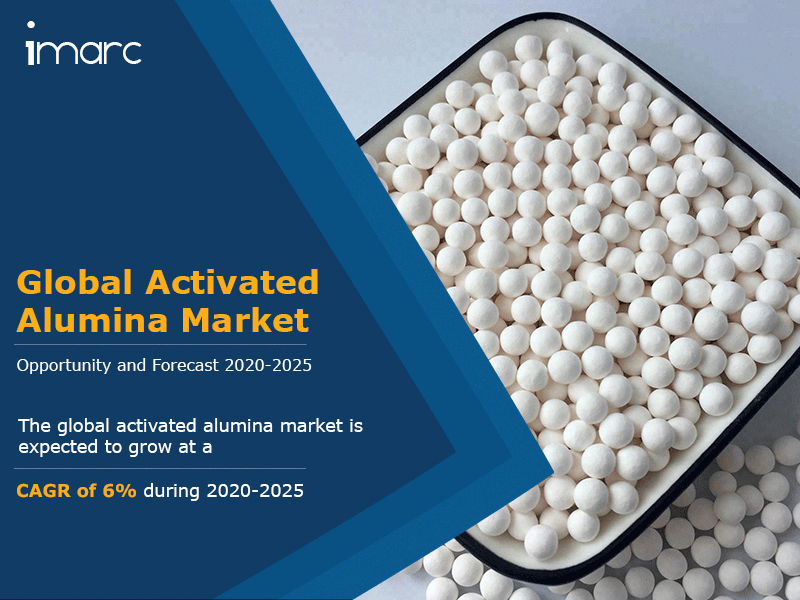 imarc

Global Activated Alumina Market

Opportunity and Forecast 2020-2025

The global activated alumina market is expected to grow at a

CAGR of 6% during 2020-2025